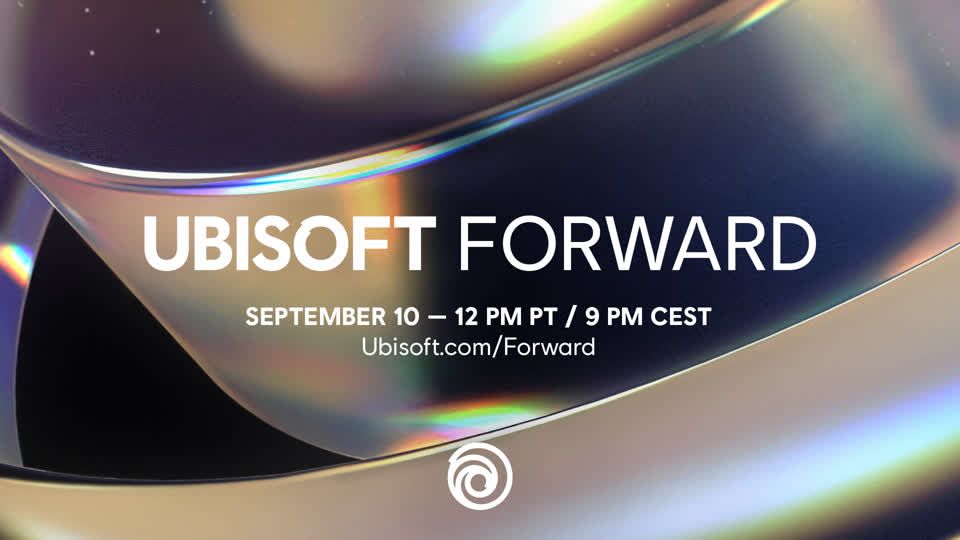 UBISOFT FORWARD

SEPTEMBER 10 — 12 PM PT / 9 PM CEST
Ubisoft.com/Forward